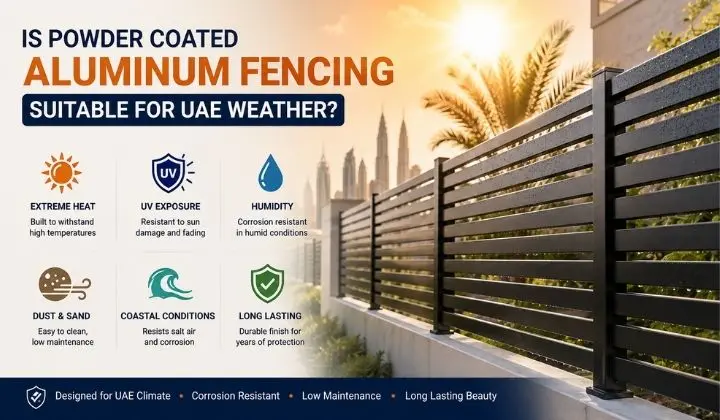 IS POWDER COATED
ALUMINUM FENCING
SUITABLE FOR UAE WEATHER?

EXTREME HEAT
Built to withstand high temperatures

UV
UV EXPOSURE
Resistant to sun damage and fading

HUMIDITY
Corrosion resistant in humid conditions

DUST & SAND
Easy to clean, low maintenance

COASTAL CONDITIONS
Resists salt air and corrosion

LONG LASTING
Durable finish for years of protection

Designed for UAE Climate • Corrosion Resistant • Low Maintenance • Long Lasting Beauty